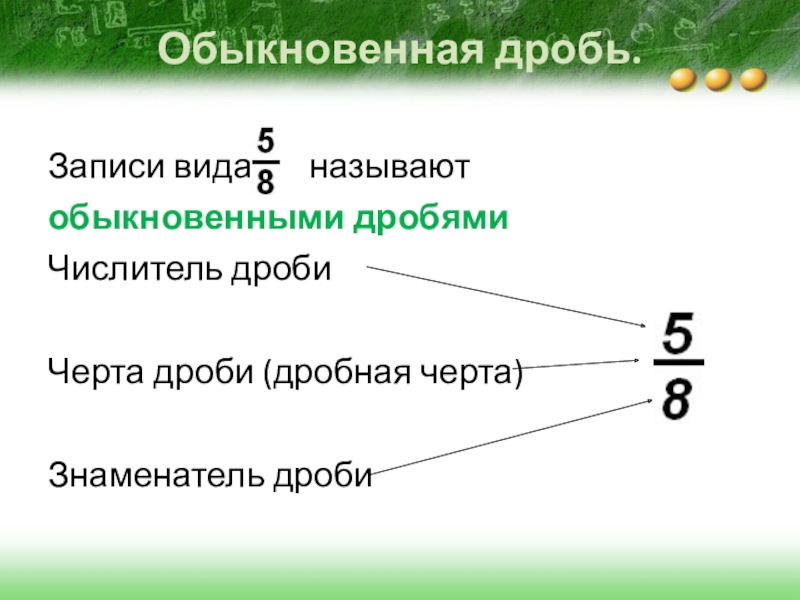 Обыкновенная дробь.

Записи вида $\frac{5}{8}$ называют обыкновенными дробями

Числитель дроби

Черта дроби (дробная черта)

Знаменатель дроби

$\frac{5}{8}$